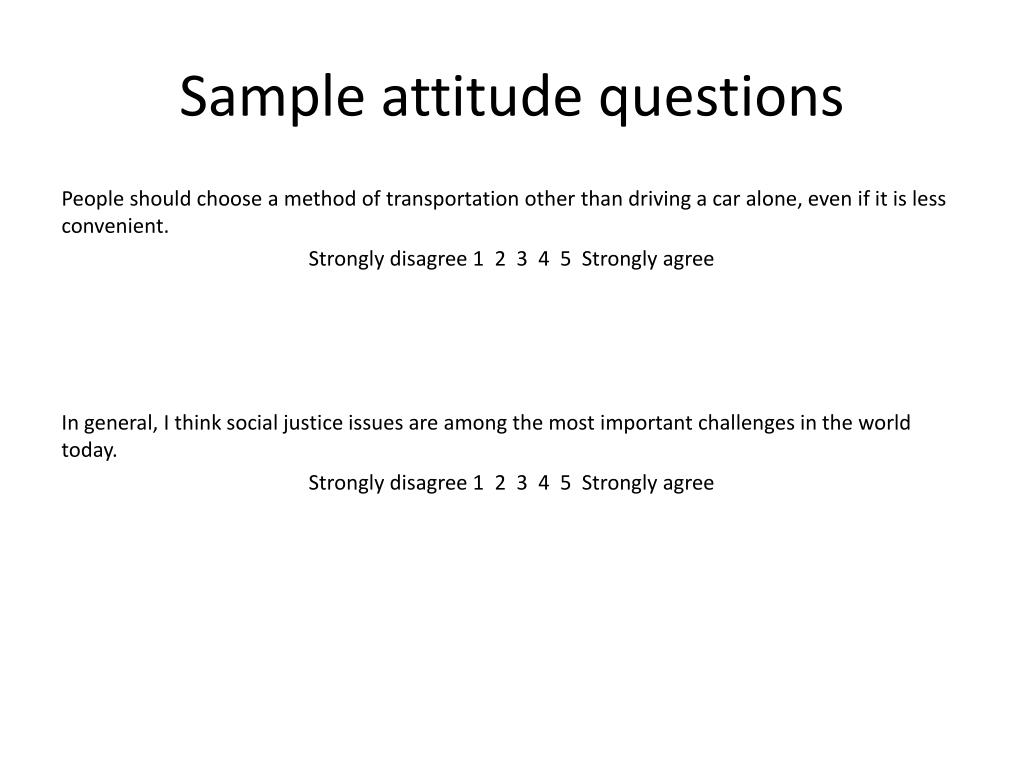 Sample attitude questions

People should choose a method of transportation other than driving a car alone, even if it is less convenient.

Strongly disagree 1 2 3 4 5 Strongly agree

In general, I think social justice issues are among the most important challenges in the world today.

Strongly disagree 1 2 3 4 5 Strongly agree